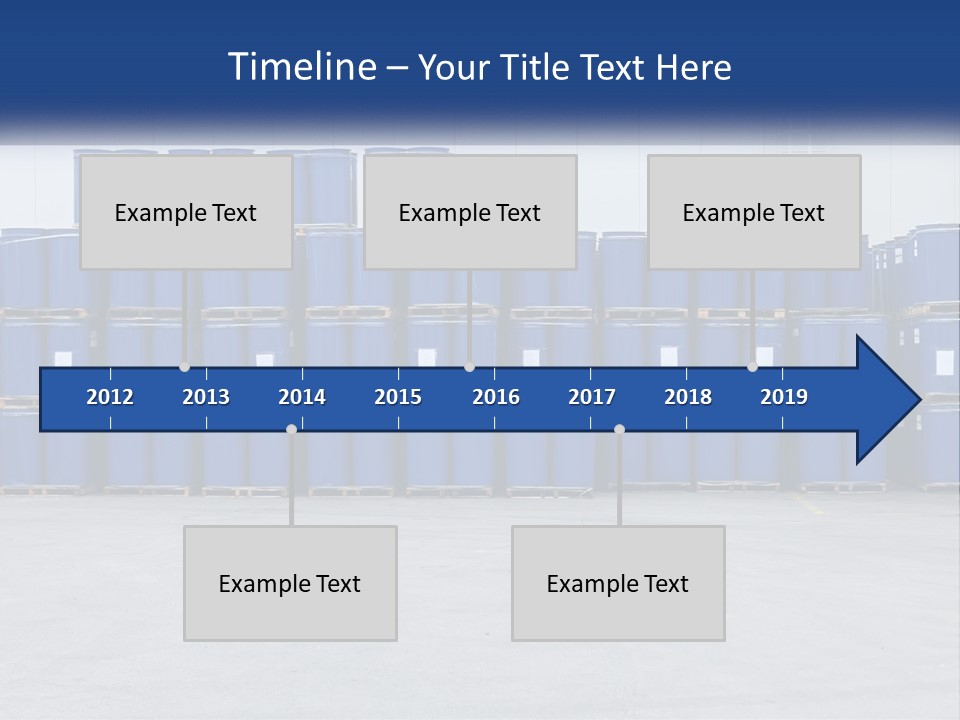 Timeline – Your Title Text Here

Example Text

Example Text

Example Text

2012 2013 2014 2015 2016 2017 2018 2019

Example Text

Example Text